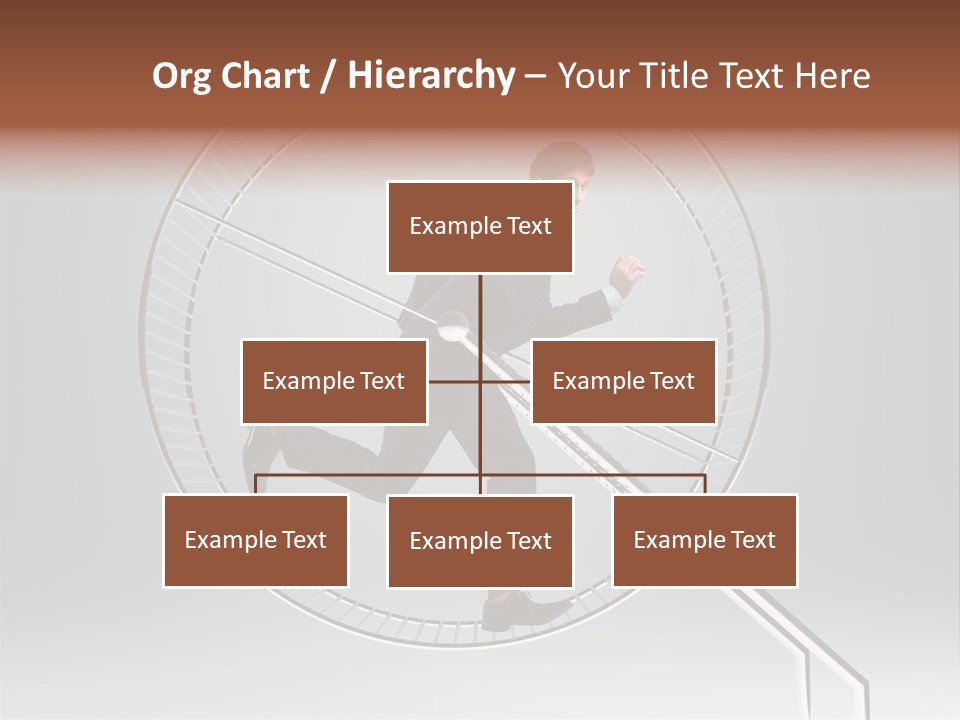 Org Chart / Hierarchy – Your Title Text Here

Example Text

Example Text

Example Text

Example Text

Example Text

Example Text